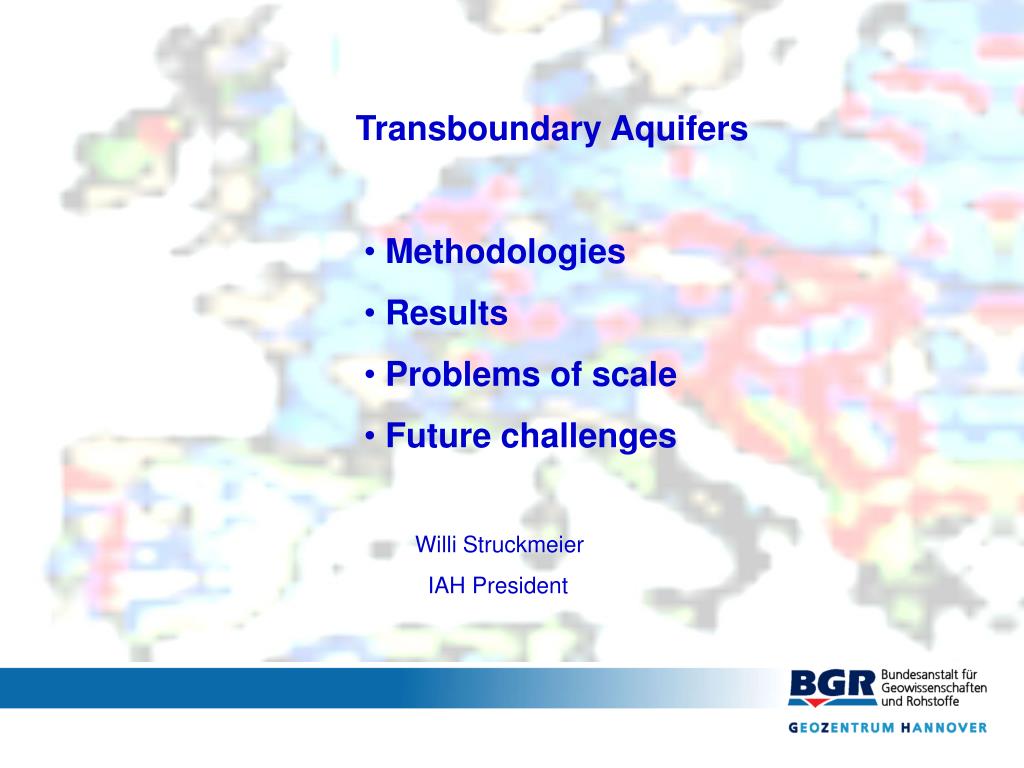 Transboundary Aquifers

• Methodologies
• Results
• Problems of scale
• Future challenges

Willi Struckmeier
IAH President

BGR Bundesanstalt für Geowissenschaften und Rohstoffe

GEOZENTRUM HANNOVER